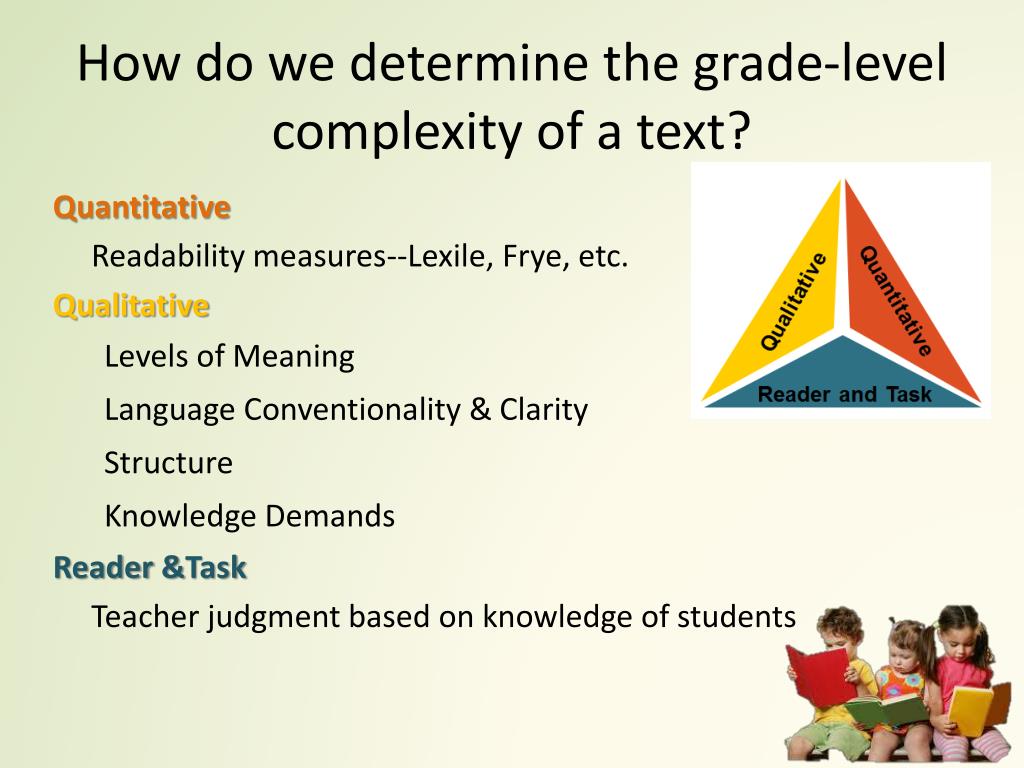 How do we determine the grade-level complexity of a text?

Quantitative

Readability measures--Lexile, Frye, etc.

Qualitative

Levels of Meaning

Language Conventionality & Clarity

Structure

Knowledge Demands

Reader &Task

Teacher judgment based on knowledge of students

Qualitative

Quantitative

Reader and Task